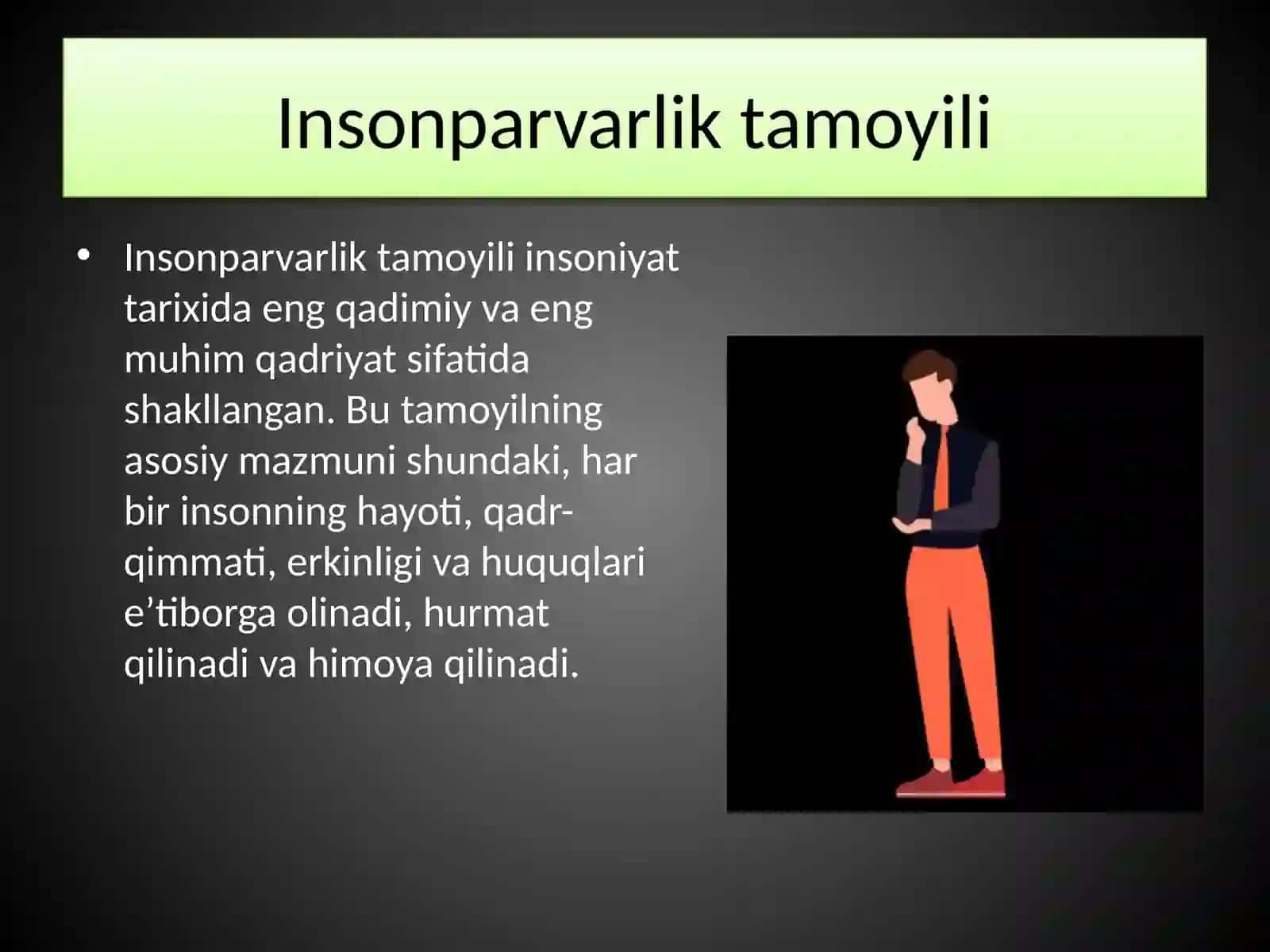 Insonparvarlik tamoyili

• Insonparvarlik tamoyili insoniyat tarixida eng qadimiy va eng muhim qadriyat sifatida shakllangan. Bu tamoyilning asosiy mazmuni shundaki, har bir insonning hayoti, qadr-qimmati, erkinligi va huquqlari e’tiborga olinadi, hurmat qilinadi va himoya qilinadi.